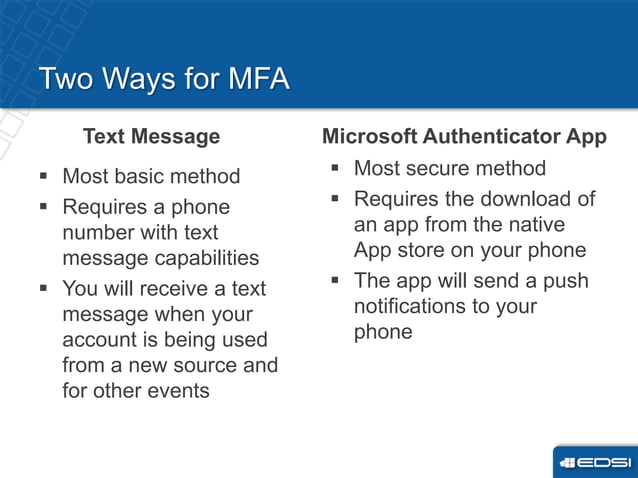 Two Ways for MFA

Text Message

▪ Most basic method
▪ Requires a phone number with text message capabilities
▪ You will receive a text message when your account is being used from a new source and for other events

Microsoft Authenticator App

▪ Most secure method
▪ Requires the download of an app from the native App store on your phone
▪ The app will send a push notifications to your phone

EDSI